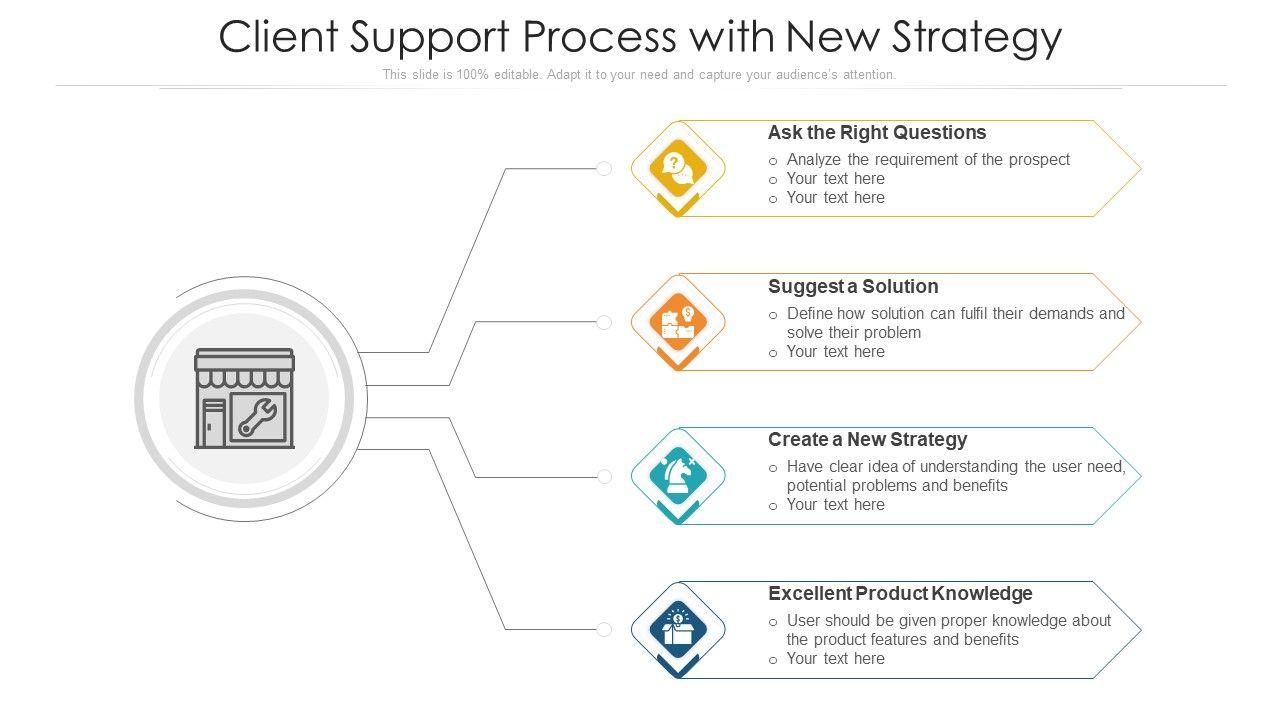 Client Support Process with New Strategy

This slide is 100% editable. Adapt it to your need and capture your audience's attention.

Ask the Right Questions
o Analyze the requirement of the prospect
o Your text here
o Your text here

Suggest a Solution
o Define how solution can fulfil their demands and solve their problem
o Your text here

Create a New Strategy
o Have clear idea of understanding the user need, potential problems and benefits
o Your text here

Excellent Product Knowledge
o User should be given proper knowledge about the product features and benefits
o Your text here